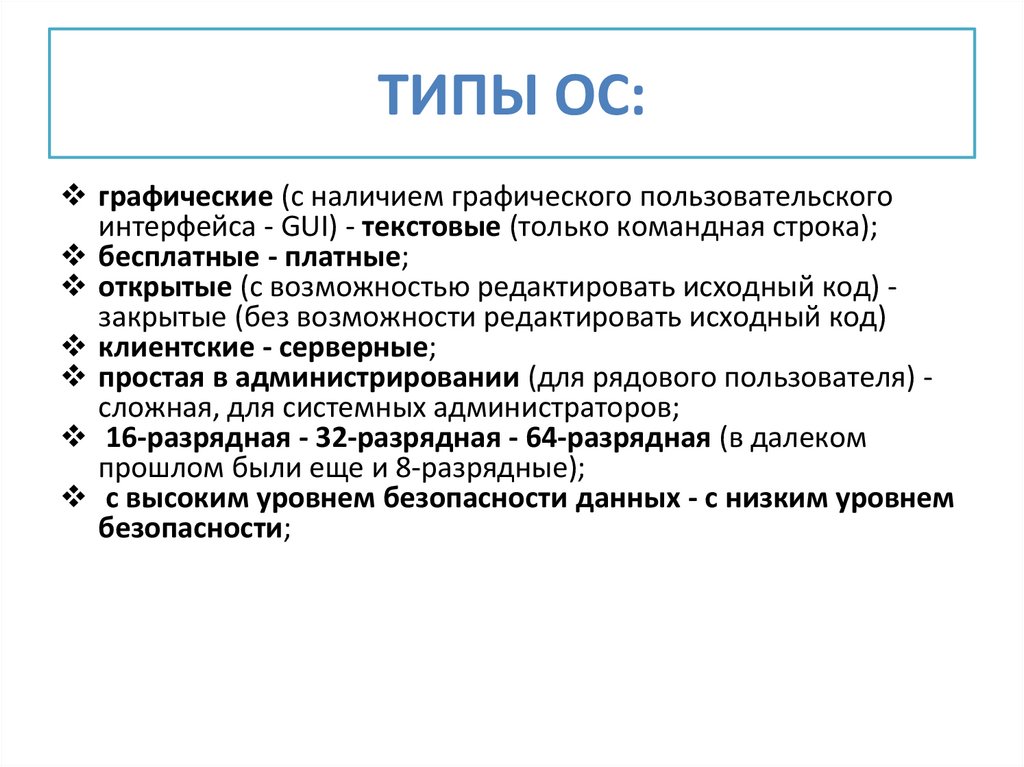 ТИПЫ ОС:

❖ графические (с наличием графического пользовательского интерфейса - GUI) - текстовые (только командная строка);
❖ бесплатные - платные;
❖ открытые (с возможностью редактировать исходный код) - закрытые (без возможности редактировать исходный код)
❖ клиентские - серверные;
❖ простая в администрировании (для рядового пользователя) - сложная, для системных администраторов;
❖ 16-разрядная - 32-разрядная - 64-разрядная (в далеком прошлом были еще и 8-разрядные);
❖ с высоким уровнем безопасности данных - с низким уровнем безопасности;